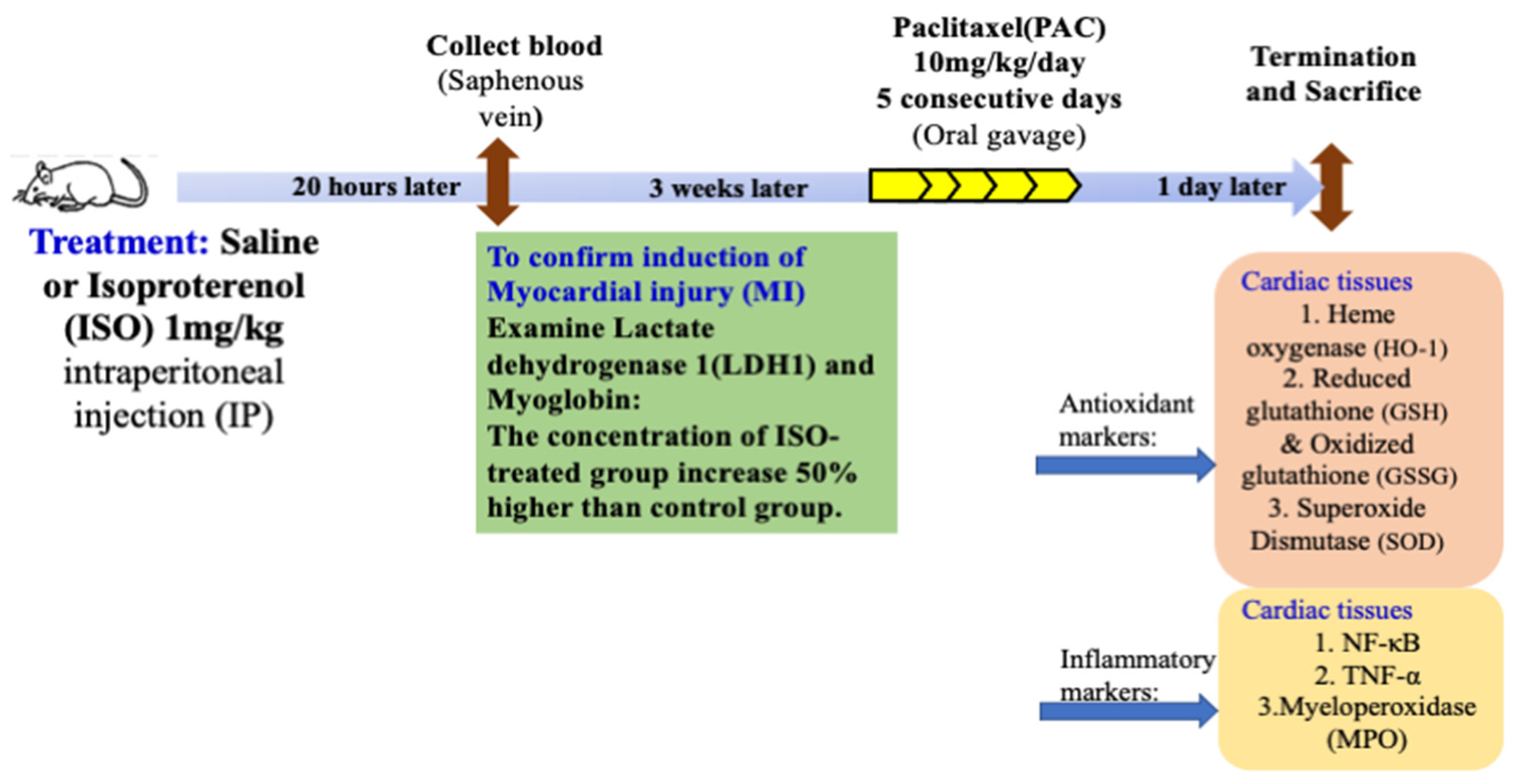 Collect blood (Saphenous vein)

Paclitaxel(PAC) 10mg/kg/day 5 consecutive days (Oral gavage)

Termination and Sacrifice

20 hours later

3 weeks later

1 day later

Treatment: Saline or Isoproterenol (ISO) 1mg/kg intraperitoneal injection (IP)

To confirm induction of Myocardial injury (MI)
Examine Lactate dehydrogenase 1(LDH1) and Myoglobin:
The concentration of ISO-treated group increase 50% higher than control group.

Antioxidant markers:

Cardiac tissues
1. Heme oxygenase (HO-1)
2. Reduced glutathione (GSH) & Oxidized glutathione (GSSG)
3. Superoxide Dismutase (SOD)

Inflammatory markers:

Cardiac tissues
1. NF-κB
2. TNF-α
3.Myeloperoxidase (MPO)